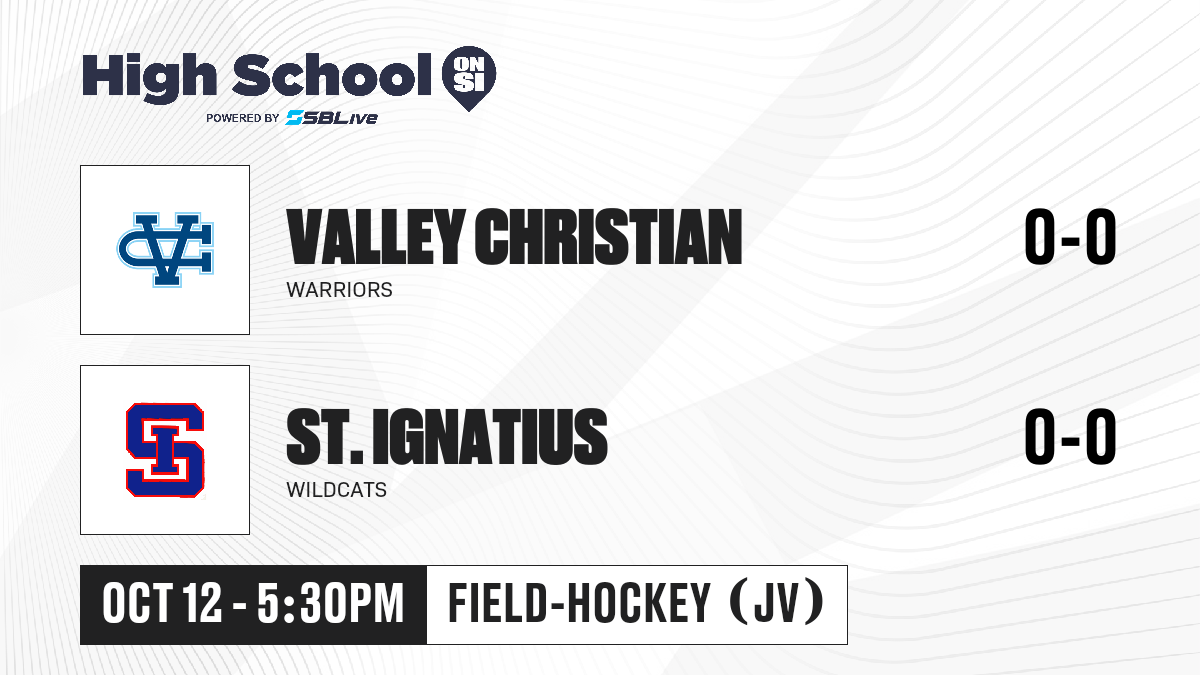 High School ON SI
POWERED BY SBLive

VC
VALLEY CHRISTIAN
WARRIORS
0-0

SI
ST. IGNATIUS
WILDCATS
0-0

OCT 12 - 5:30PM
FIELD-HOCKEY (JV)